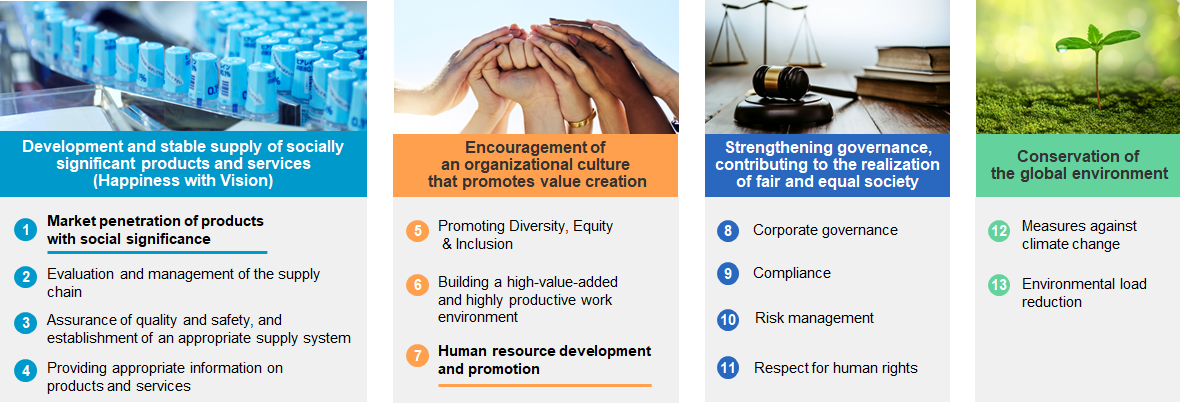 Development and stable supply of socially significant products and services (Happiness with Vision)

1 Market penetration of products with social significance

2 Evaluation and management of the supply chain

3 Assurance of quality and safety, and establishment of an appropriate supply system

4 Providing appropriate information on products and services

Encouragement of an organizational culture that promotes value creation

5 Promoting Diversity, Equity & Inclusion

6 Building a high-value-added and highly productive work environment

7 Human resource development and promotion

Strengthening governance, contributing to the realization of fair and equal society

8 Corporate governance

9 Compliance

10 Risk management

11 Respect for human rights

Conservation of the global environment

12 Measures against climate change

13 Environmental load reduction